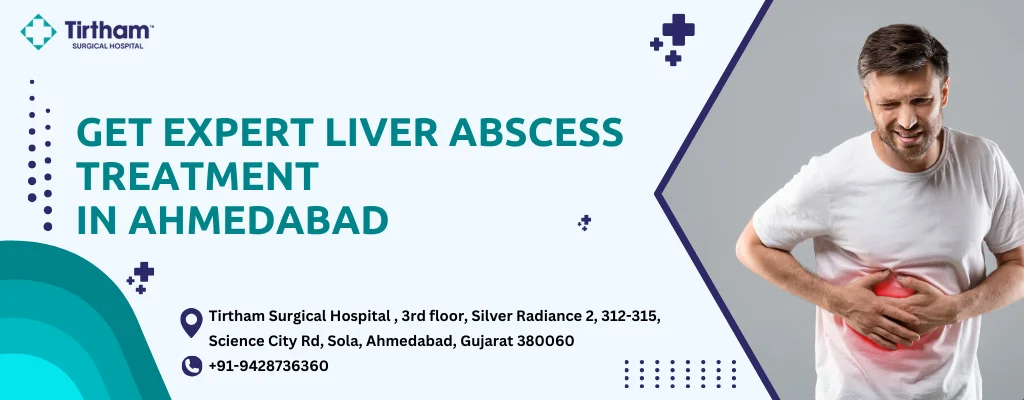 Tirtham™
SURGICAL HOSPITAL

GET EXPERT LIVER ABSCESS TREATMENT IN AHMEDABAD

Tirtham Surgical Hospital , 3rd floor, Silver Radiance 2, 312-315, Science City Rd, Sola, Ahmedabad, Gujarat 380060

+91-9428736360